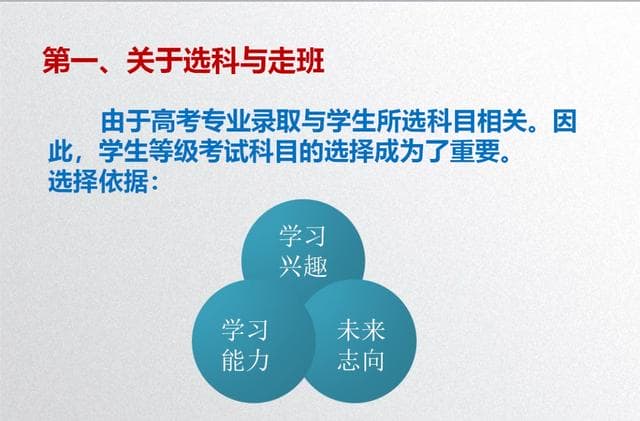 第一、关于选科与走班

由于高考专业录取与学生所选科目相关。因此，学生等级考试科目的选择成为了重要。
选择依据：

学习兴趣

学习能力

未来志向